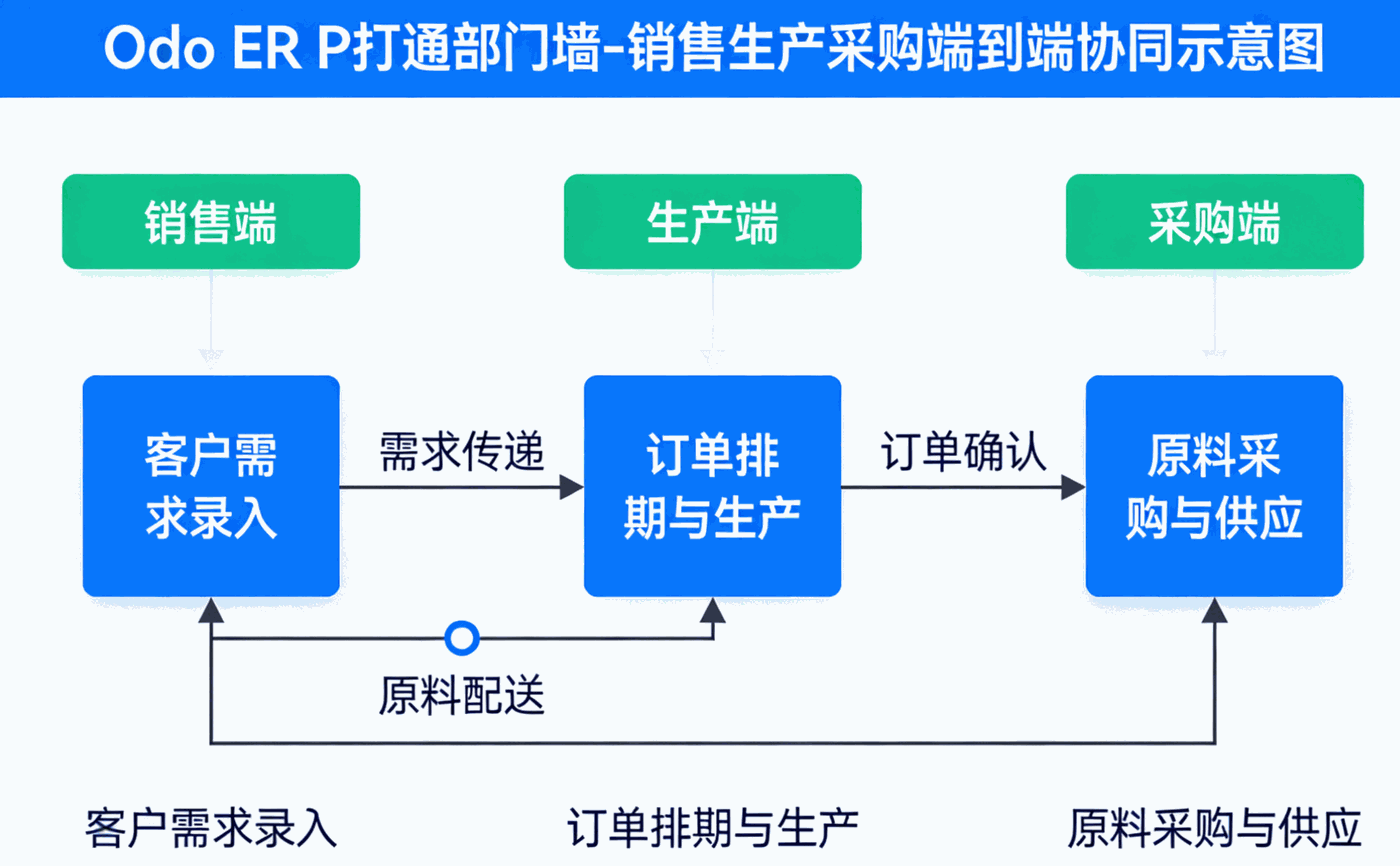 Odo ER P打通部门墙-销售生产采购端到端协同示意图

销售端

生产端

采购端

客户需求录入

需求传递

订单排期与生产

订单确认

原料采购与供应

原料配送

客户需求录入

订单排期与生产

原料采购与供应